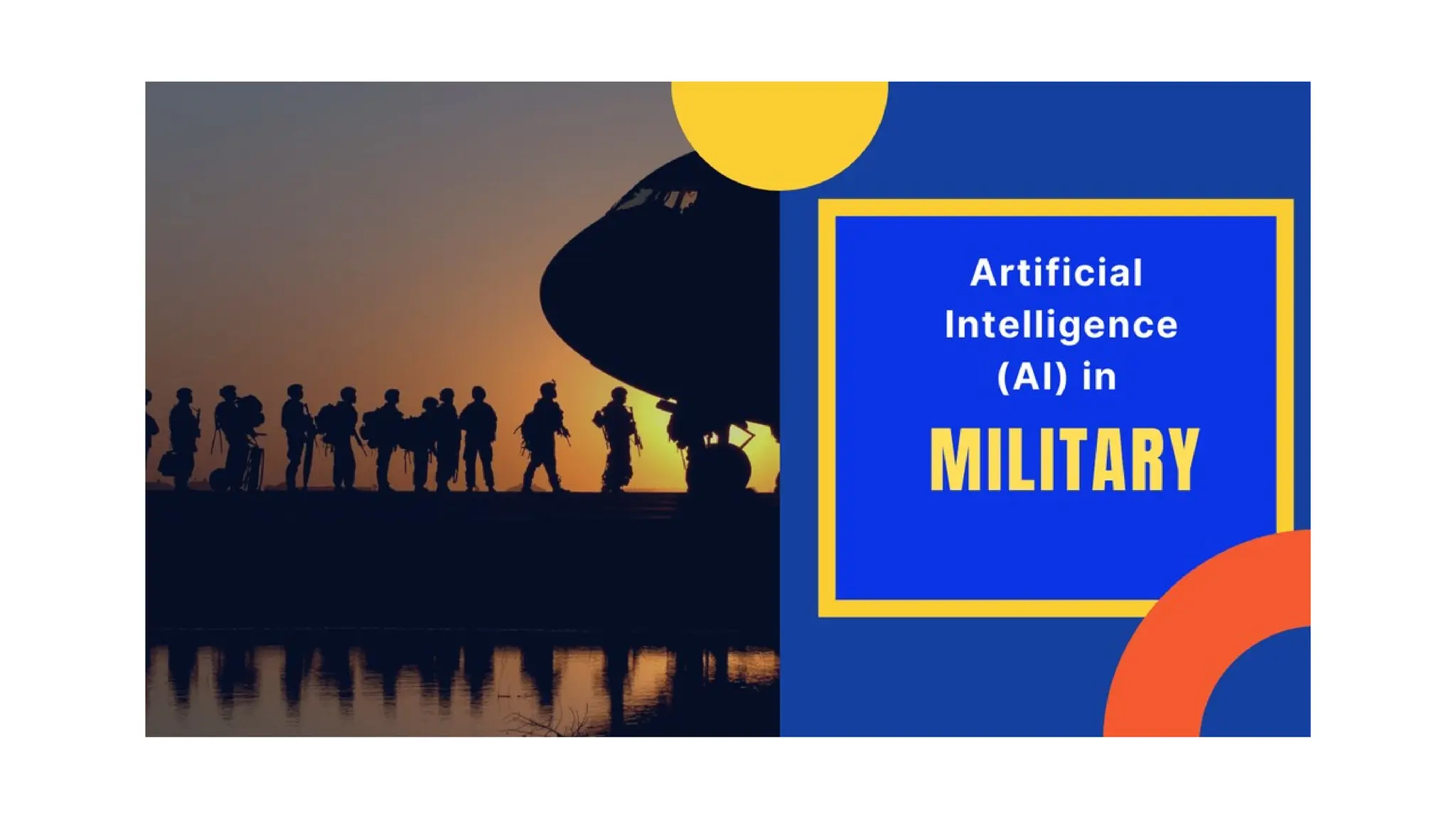 Artificial Intelligence (AI) in

MILITARY